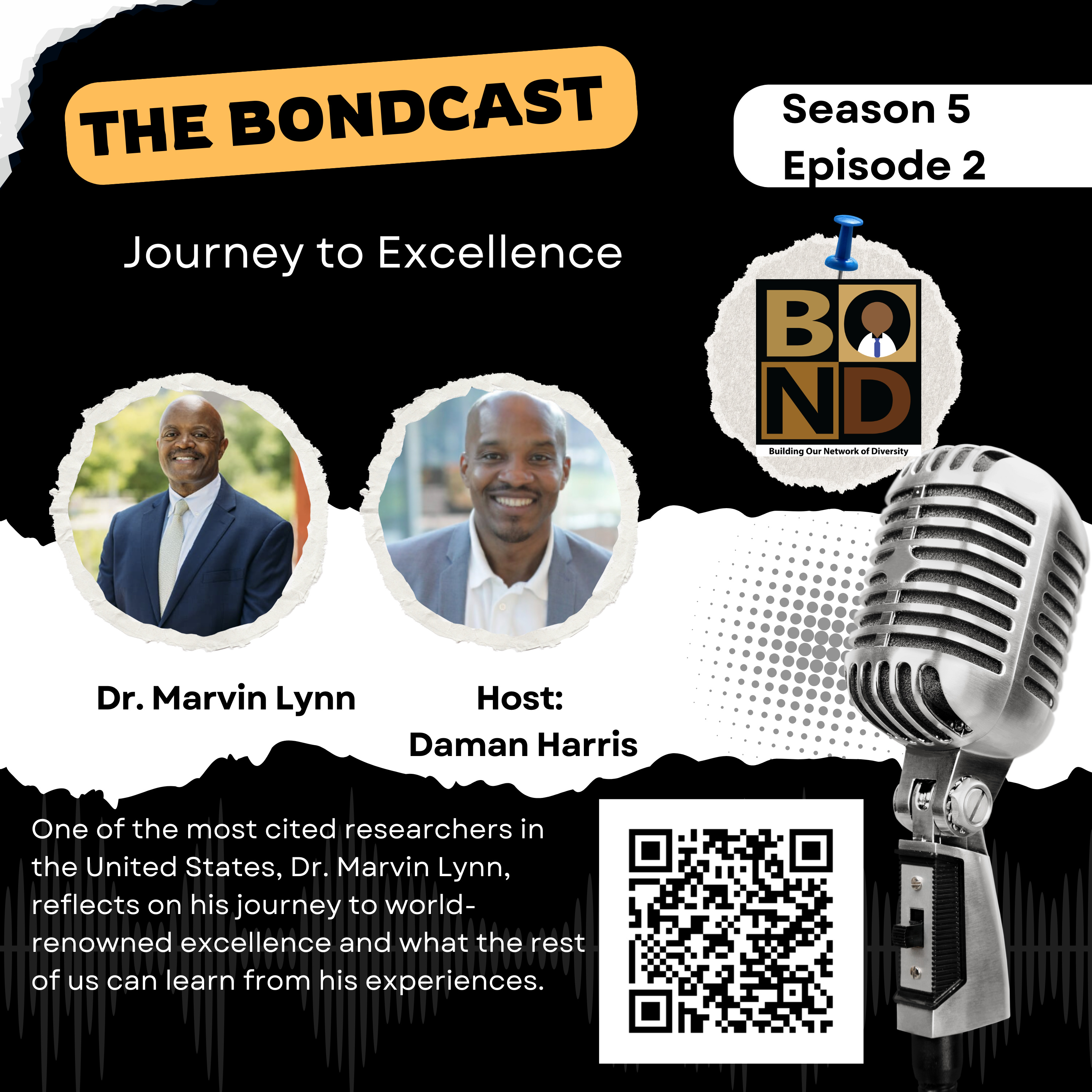 THE BONDCAST

Season 5
Episode 2

Journey to Excellence

BOND
Building Our Network of Diversity

Dr. Marvin Lynn

Host:
Daman Harris

One of the most cited researchers in the United States, Dr. Marvin Lynn, reflects on his journey to world-renowned excellence and what the rest of us can learn from his experiences.